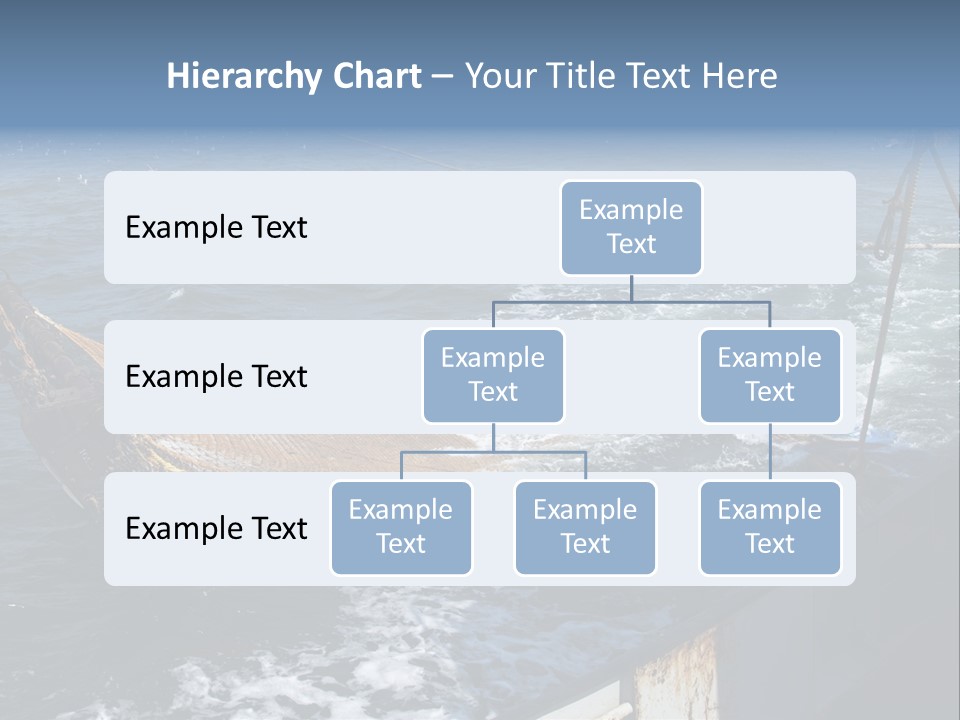 Hierarchy Chart – Your Title Text Here

Example Text

Example Text

Example Text

Example Text

Example Text

Example Text

Example Text

Example Text

Example Text